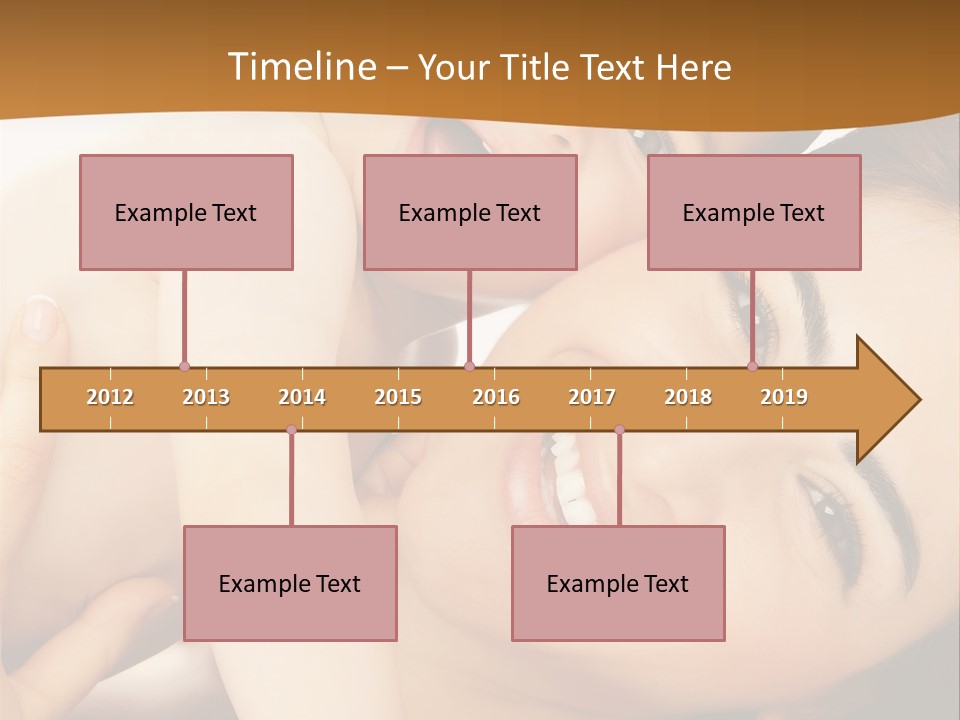 Timeline – Your Title Text Here

Example Text

Example Text

Example Text

2012 2013 2014 2015 2016 2017 2018 2019

Example Text

Example Text